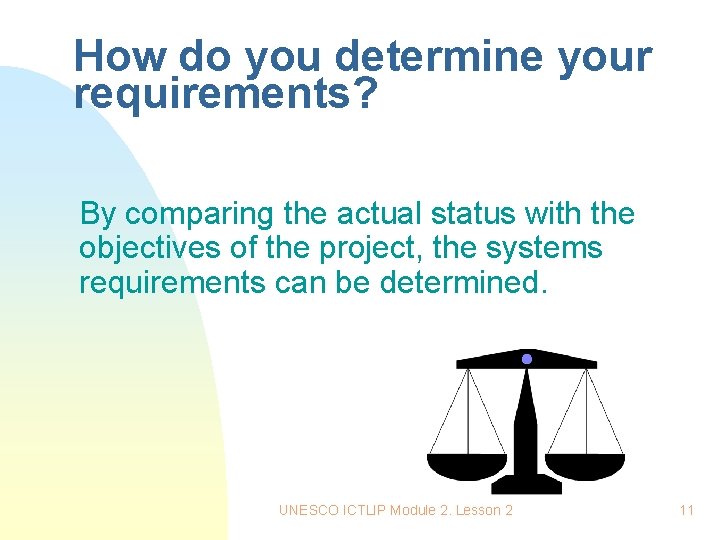 How do you determine your requirements?

By comparing the actual status with the objectives of the project, the systems requirements can be determined.

UNESCO ICTLIP Module 2. Lesson 2

11